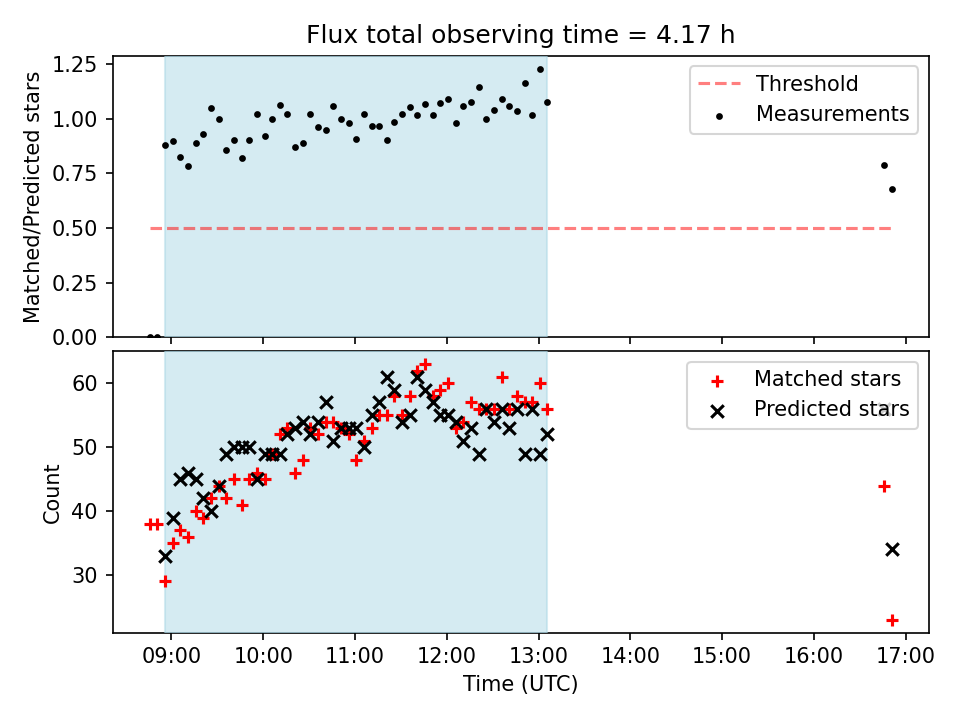 Flux total observing time = 4.17 h

Matched/Predicted stars

1.25
1.00
0.75
0.50
0.25
0.00

Threshold
Measurements

Count

60
50
40
30

Matched stars
Predicted stars

09:00
10:00
11:00
12:00
13:00
14:00
15:00
16:00
17:00

Time (UTC)